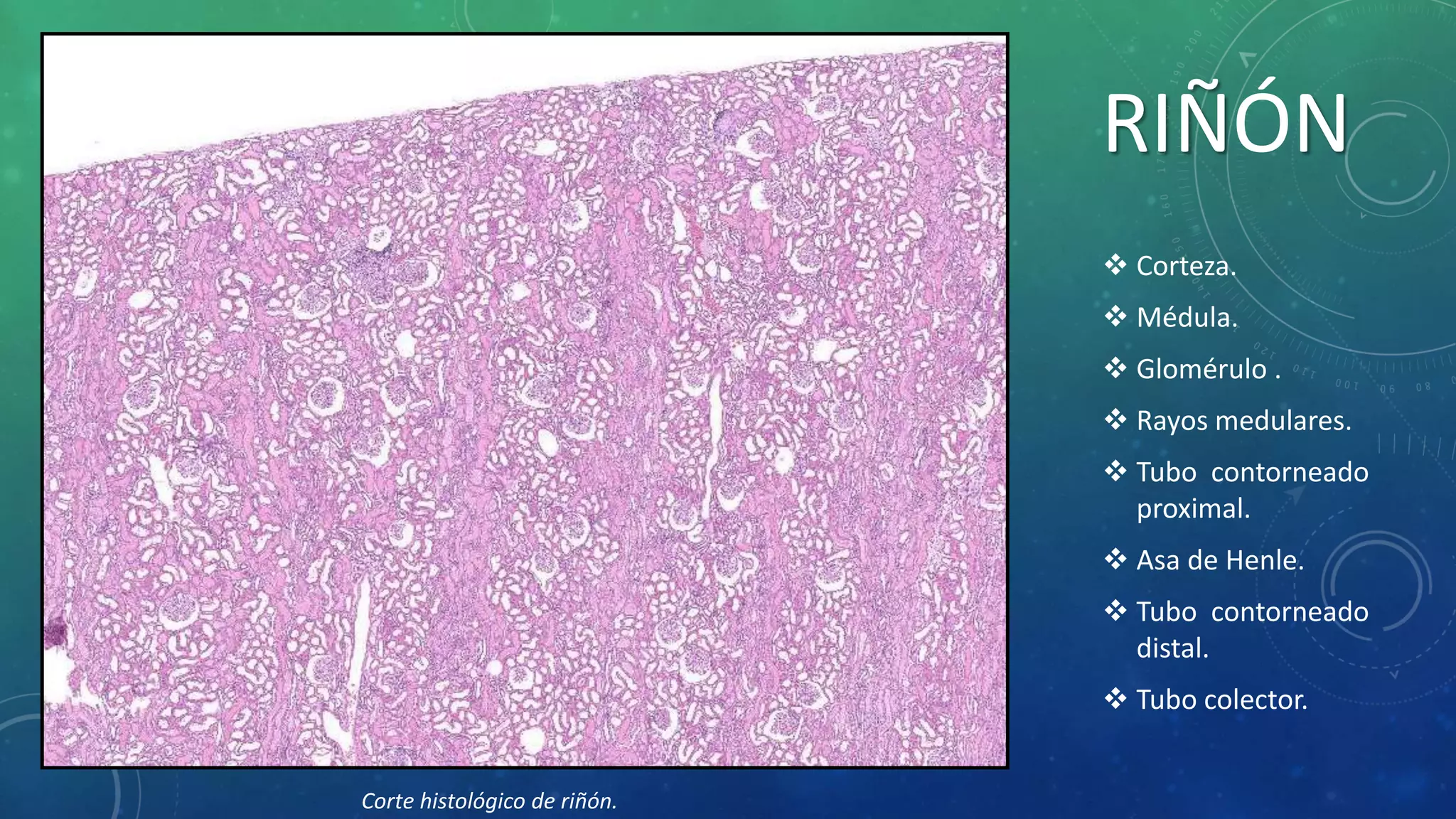 RIÑÓN

❖ Corteza.

❖ Médula.

❖ Glomérulo .

❖ Rayos medulares.

❖ Tubo contorneado proximal.

❖ Asa de Henle.

❖ Tubo contorneado distal.

❖ Tubo colector.

Corte histológico de riñón.